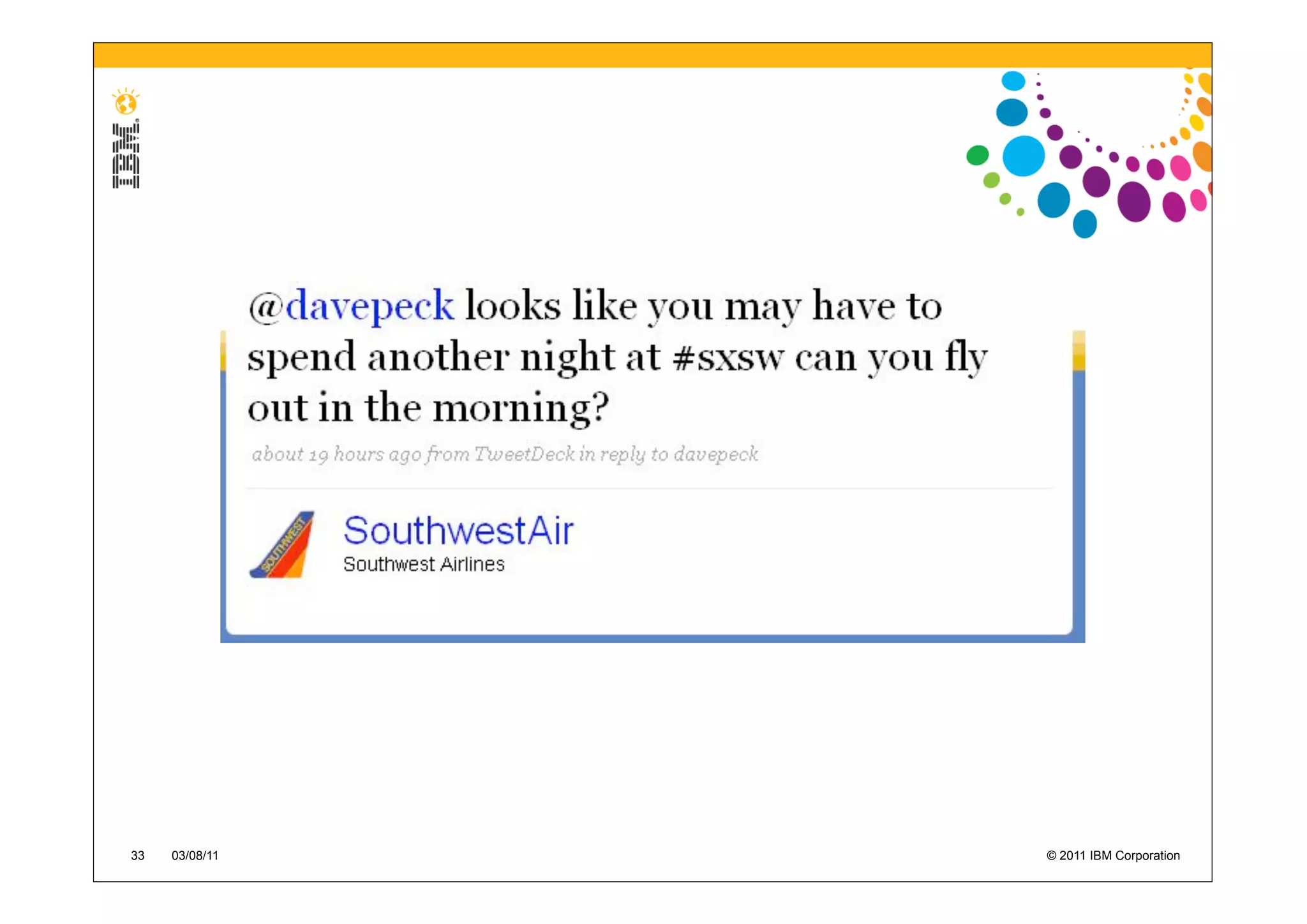 IBM

@davepeck looks like you may have to spend another night at #sxsw can you fly out in the morning?

about 19 hours ago from TweetDeck in reply to davepeck

SOUTHWEST

SouthwestAir
Southwest Airlines

33 03/08/11 © 2011 IBM Corporation